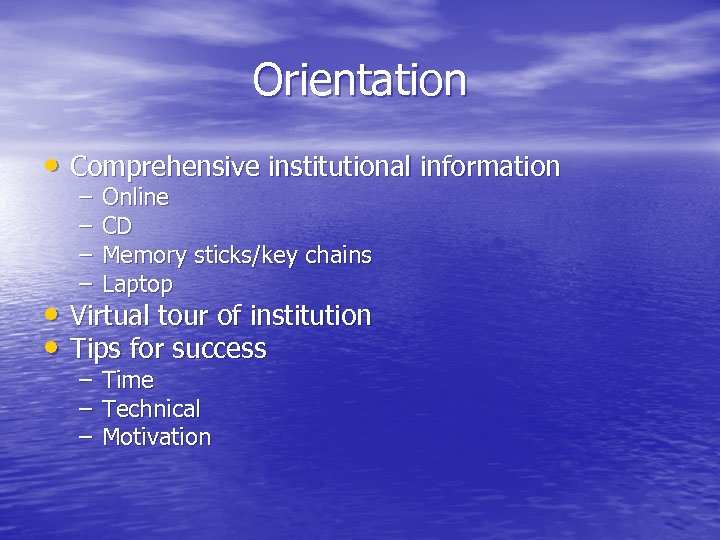 Orientation

• Comprehensive institutional information
– Online
– CD
– Memory sticks/key chains
– Laptop
• Virtual tour of institution
• Tips for success
– Time
– Technical
– Motivation